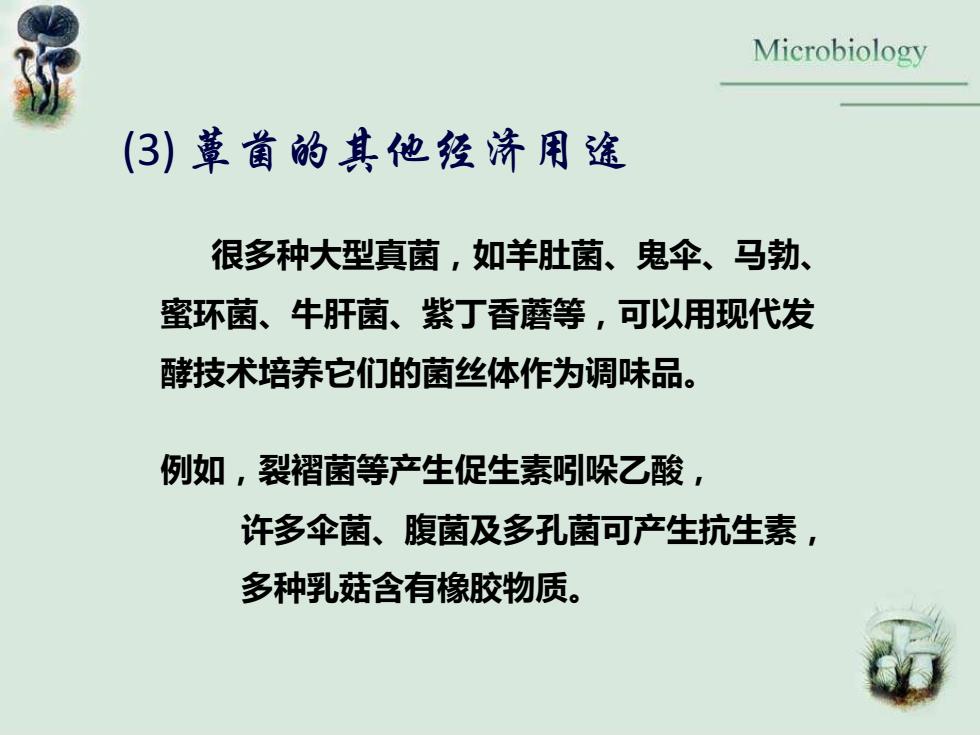 Microbiology

(3) 蕈菌的其他经济用途

很多种大型真菌，如羊肚菌、鬼伞、马勃、蜜环菌、牛肝菌、紫丁香蘑等，可以用现代发酵技术培养它们的菌丝体作为调味品。

例如，裂褶菌等产生促生素吲哚乙酸，
许多伞菌、腹菌及多孔菌可产生抗生素，
多种乳菇含有橡胶物质。